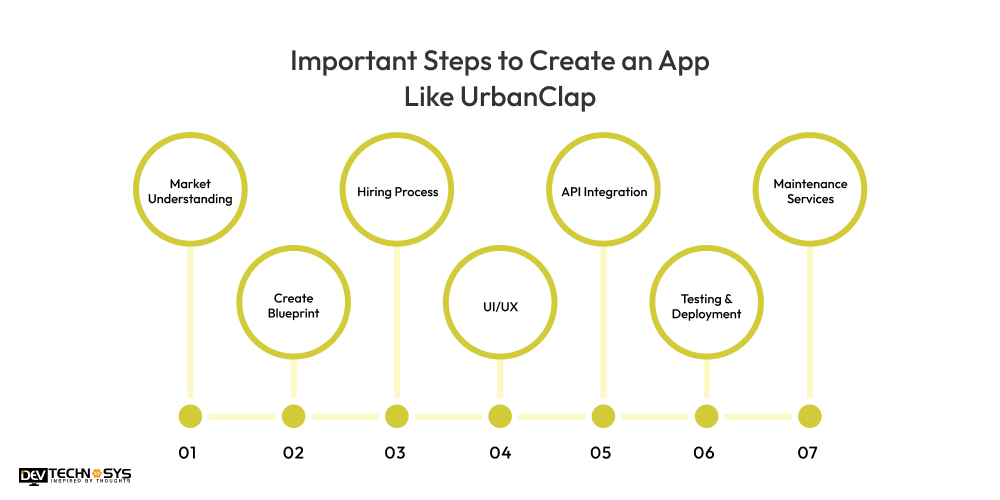 Important Steps to Create an App Like UrbanClap

Market Understanding

Create Blueprint

Hiring Process

UI/UX

API Integration

Testing & Deployment

Maintenance Services

01 02 03 04 05 06 07

DEV TECHNOSYS
INSPIRED BY THOUGHTS